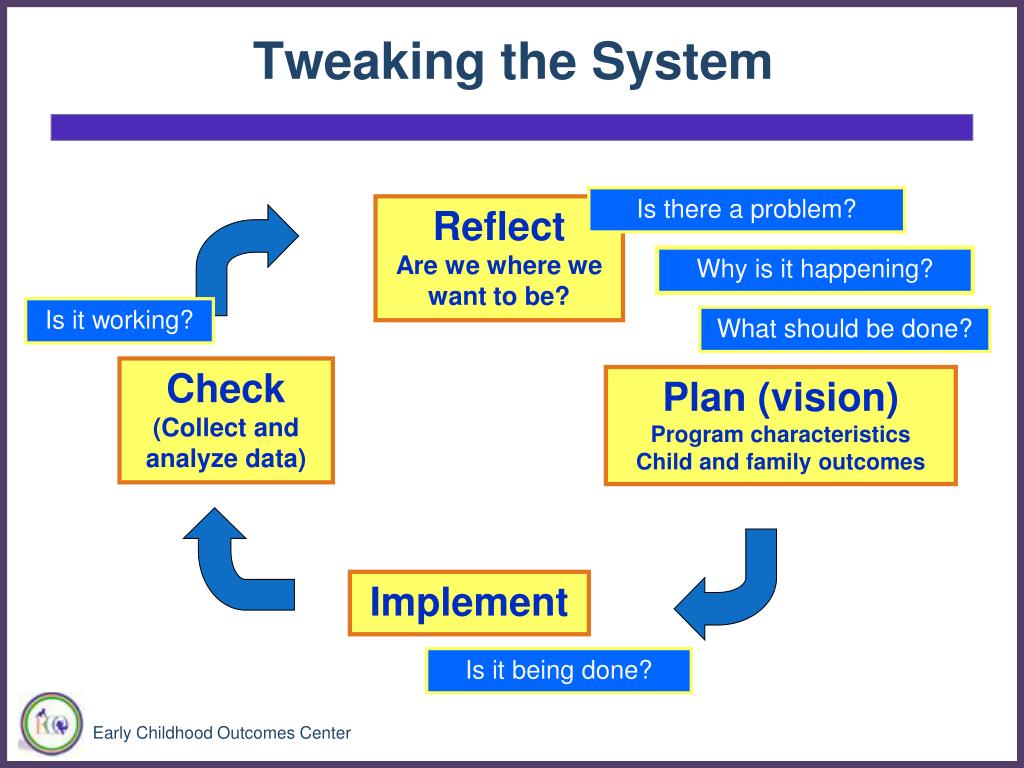 Tweaking the System

Reflect
Are we where we want to be?

Is there a problem?

Why is it happening?

What should be done?

Is it working?

Check
(Collect and analyze data)

Plan (vision)
Program characteristics
Child and family outcomes

Implement

Is it being done?

Early Childhood Outcomes Center